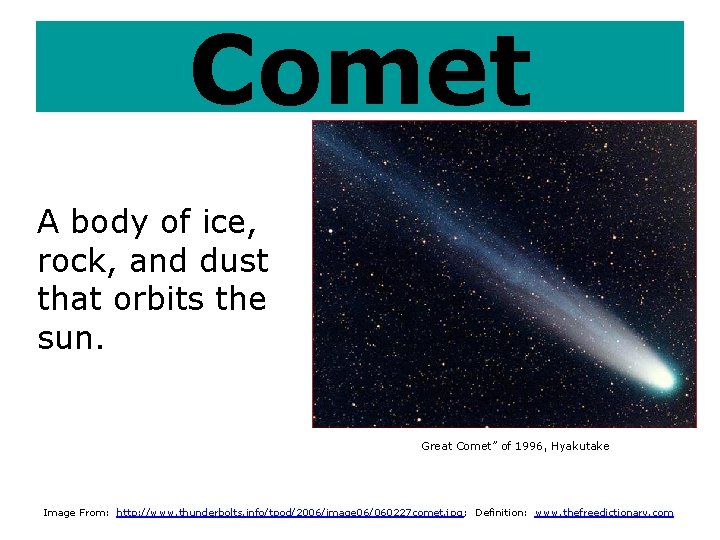 Comet

A body of ice, rock, and dust that orbits the sun.

Great Comet" of 1996, Hyakutake

Image From: http://www.thunderbolts.info/tpod/2006/image06/060227comet.jpg; Definition: www.thefreedictionary.com